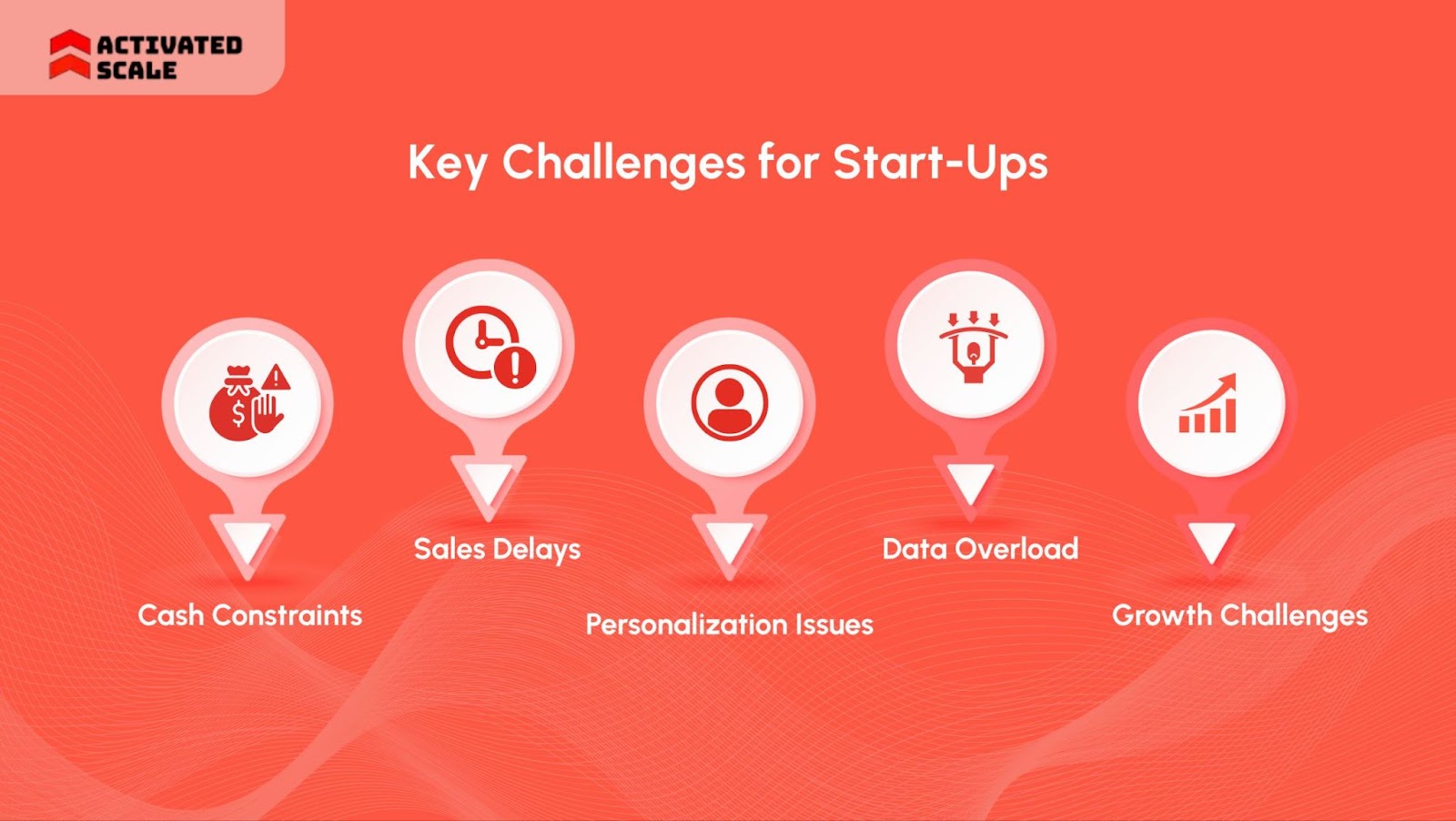 ACTIVATED SCALE

Key Challenges for Start-Ups

Cash Constraints

Sales Delays

Personalization Issues

Data Overload

Growth Challenges